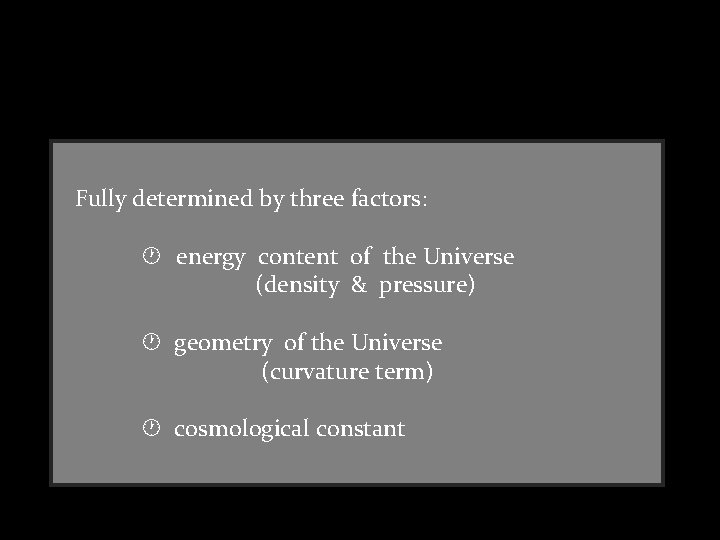 Fully determined by three factors:

energy content of the Universe
(density & pressure)

geometry of the Universe
(curvature term)

cosmological constant